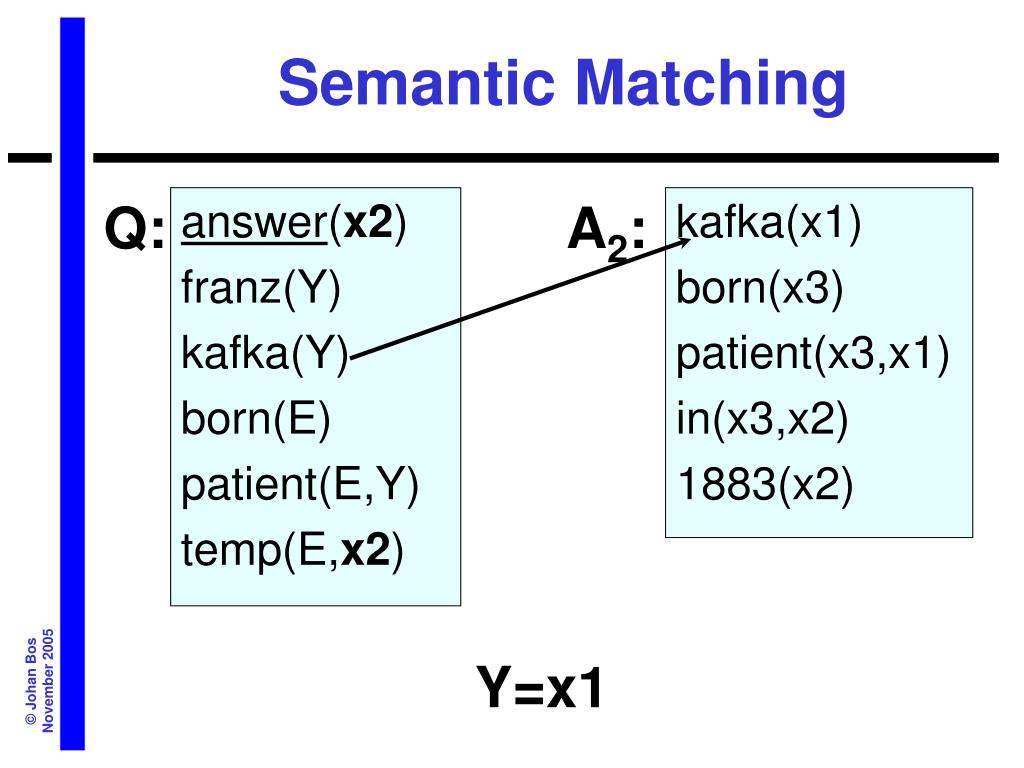 Semantic Matching

Q:
answer(x2)
franz(Y)
kafka(Y)
born(E)
patient(E,Y)
temp(E,x2)

$A_2$:
kafka(x1)
born(x3)
patient(x3,x1)
in(x3,x2)
1883(x2)

Y=x1

© Johan Bos
November 2005